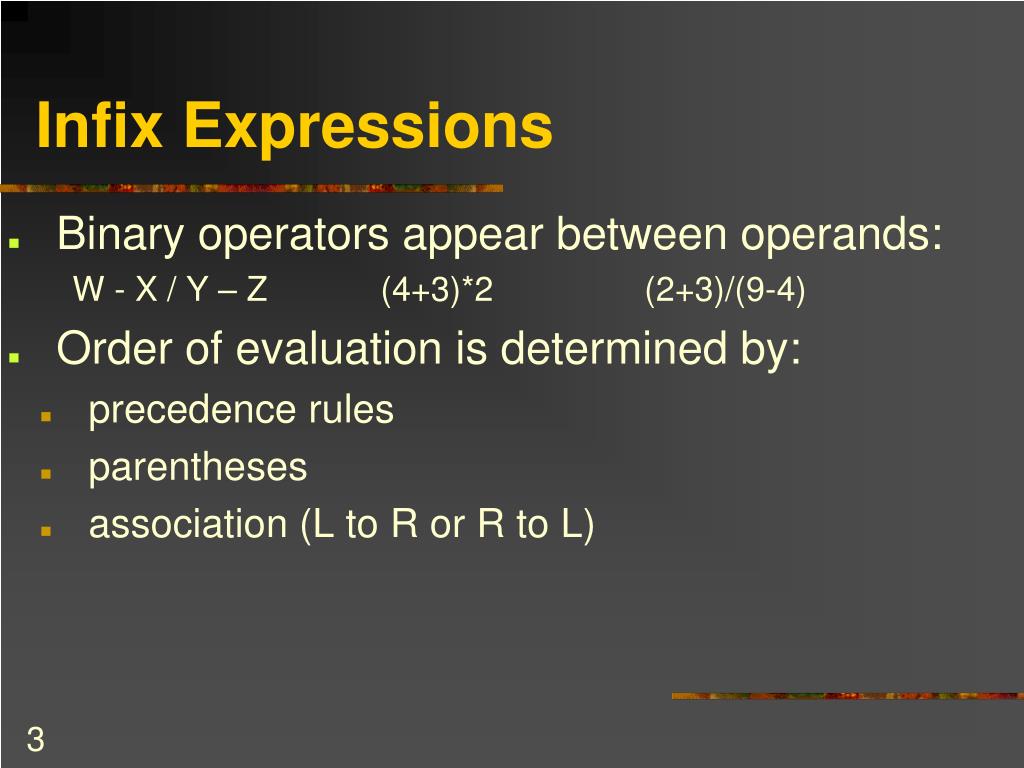 Infix Expressions

Binary operators appear between operands:
W - X / Y – Z (4+3)*2 (2+3)/(9-4)

Order of evaluation is determined by:

precedence rules

parentheses

association (L to R or R to L)

3